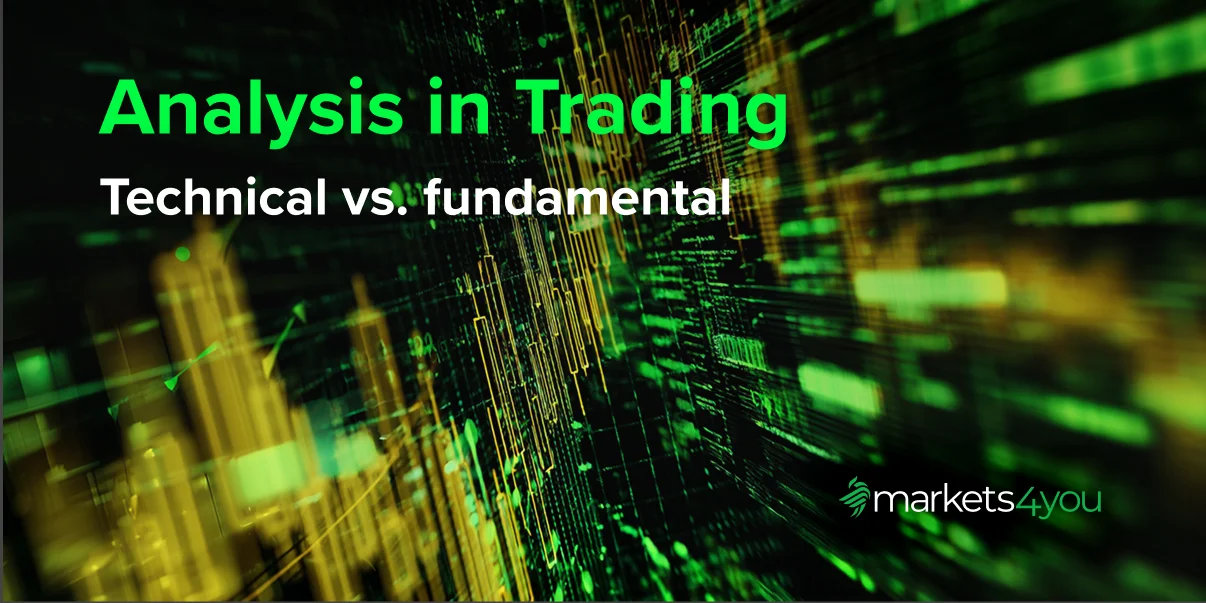 Analysis in Trading

Technical vs. fundamental

markets4you